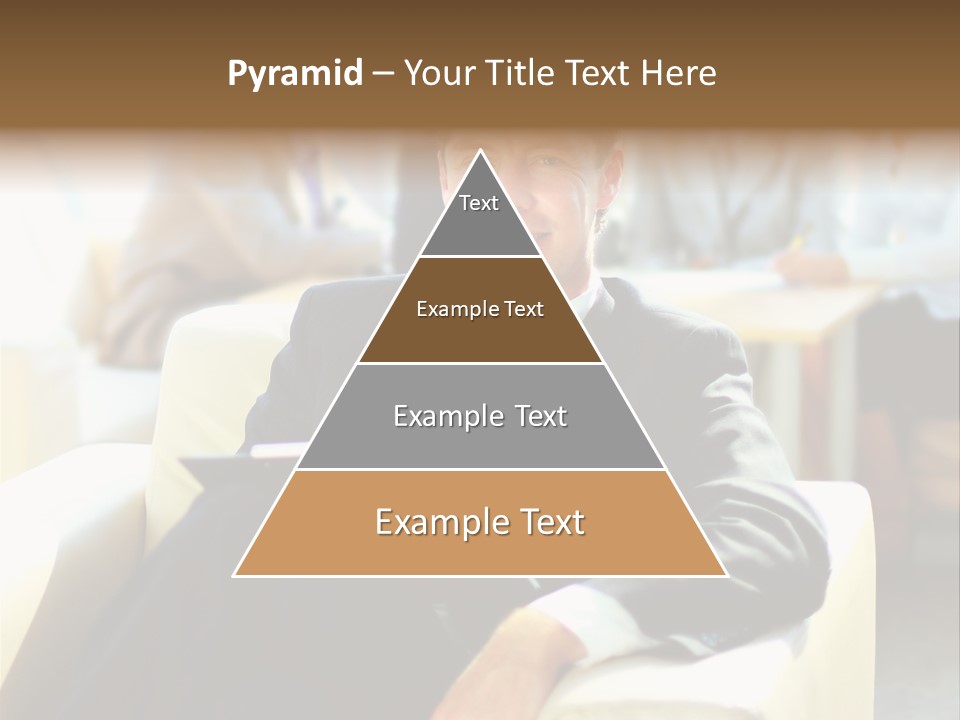 Pyramid – Your Title Text Here

Text

Example Text

Example Text

Example Text